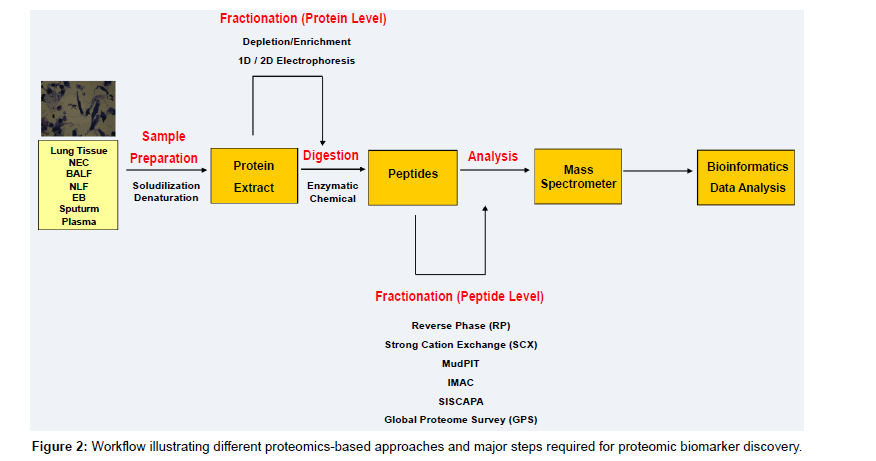 Fractionation (Protein Level)

Depletion/Enrichment
1D / 2D Electrophoresis

Lung Tissue
NEC
BALF
NLF
EB
Sputurm
Plasma

Sample Preparation

Soludilization
Denaturation

Protein Extract

Digestion

Enzymatic
Chemical

Peptides

Analysis

Mass Spectrometer

Bioinformatics
Data Analysis

Fractionation (Peptide Level)

Reverse Phase (RP)
Strong Cation Exchange (SCX)
MudPIT
IMAC
SISCAPA
Global Proteome Survey (GPS)

Figure 2: Workflow illustrating different proteomics-based approaches and major steps required for proteomic biomarker discovery.